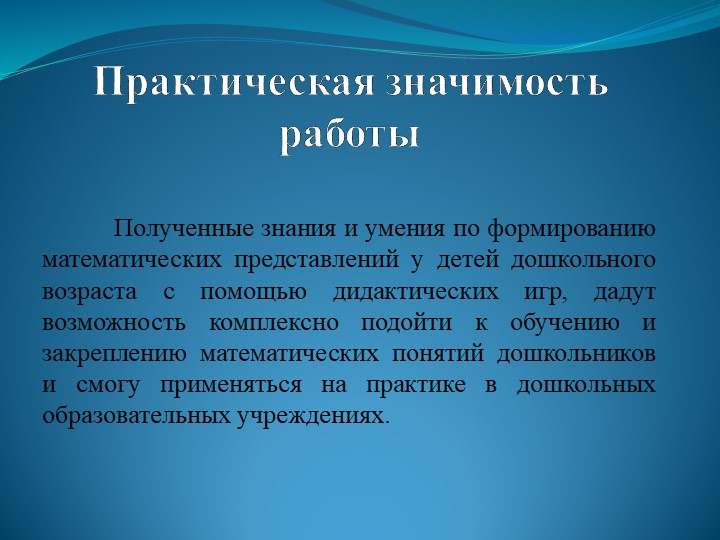 Практическая значимость работы

Полученные знания и умения по формированию математических представлений у детей дошкольного возраста с помощью дидактических игр, дадут возможность комплексно подойти к обучению и закреплению математических понятий дошкольников и смогу применяться на практике в дошкольных образовательных учреждениях.